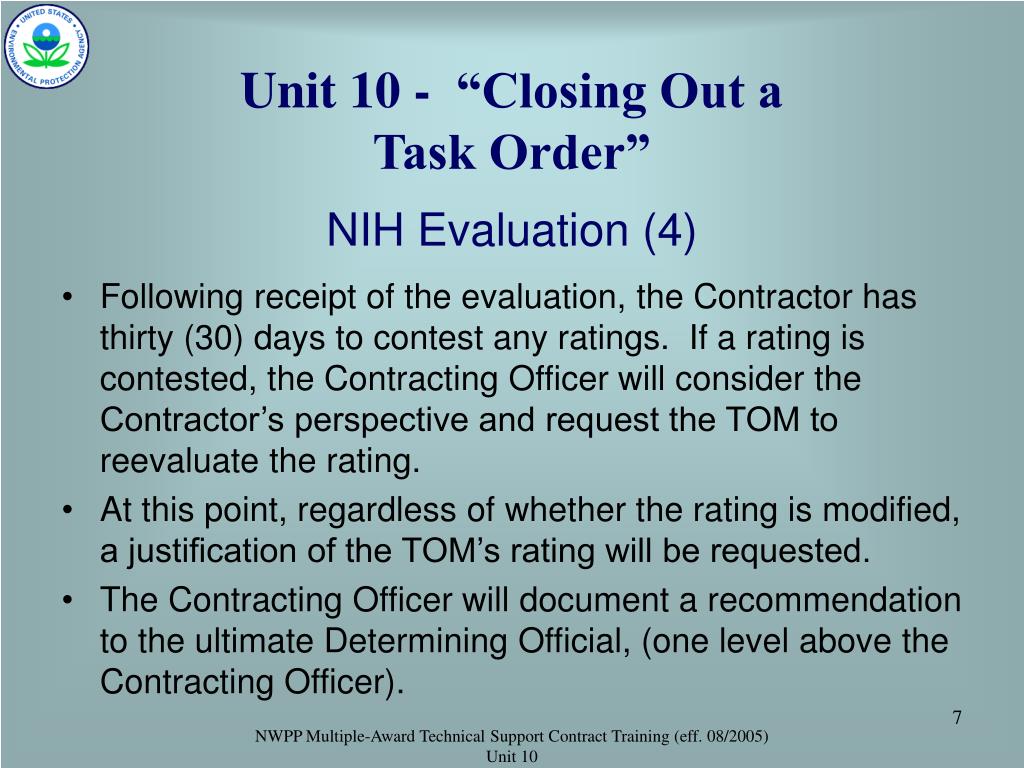 UNITED STATES ENVIRONMENTAL PROTECTION AGENCY

Unit 10 - “Closing Out a Task Order”

NIH Evaluation (4)

• Following receipt of the evaluation, the Contractor has thirty (30) days to contest any ratings. If a rating is contested, the Contracting Officer will consider the Contractor’s perspective and request the TOM to reevaluate the rating.
• At this point, regardless of whether the rating is modified, a justification of the TOM’s rating will be requested.
• The Contracting Officer will document a recommendation to the ultimate Determining Official, (one level above the Contracting Officer).

7

NWPP Multiple-Award Technical Support Contract Training (eff. 08/2005)
Unit 10